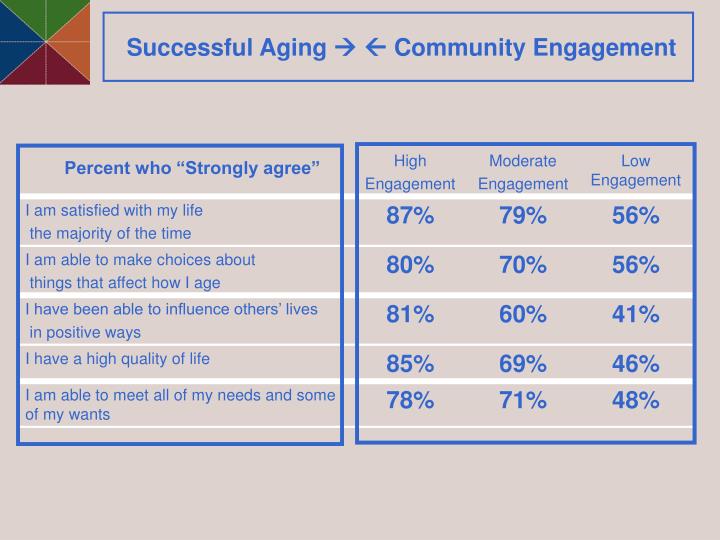 Successful Aging → ← Community Engagement

| Percent who “Strongly agree” | High Engagement | Moderate Engagement | Low Engagement |
|---|---|---|---|
| I am satisfied with my life the majority of the time | 87% | 79% | 56% |
| I am able to make choices about things that affect how I age | 80% | 70% | 56% |
| I have been able to influence others’ lives in positive ways | 81% | 60% | 41% |
| I have a high quality of life | 85% | 69% | 46% |
| I am able to meet all of my needs and some of my wants | 78% | 71% | 48% |